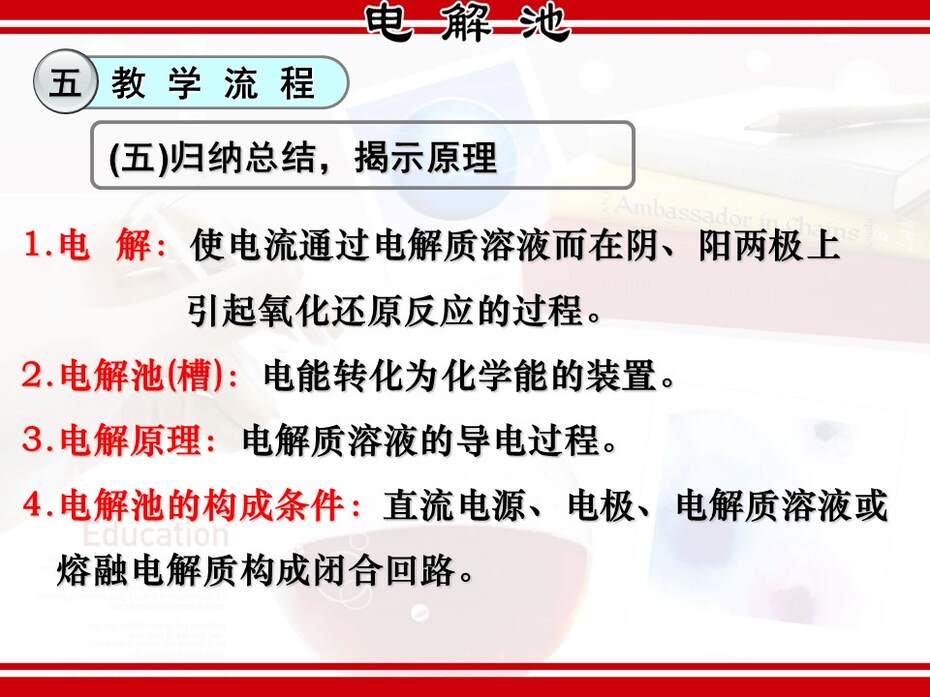 电解池

五 教学流程

(五)归纳总结，揭示原理

1.电 解：使电流通过电解质溶液而在阴、阳两极上引起氧化还原反应的过程。

2.电解池(槽)：电能转化为化学能的装置。

3.电解原理：电解质溶液的导电过程。

4.电解池的构成条件：直流电源、电极、电解质溶液或熔融电解质构成闭合回路。

Ambassador in chains

Education